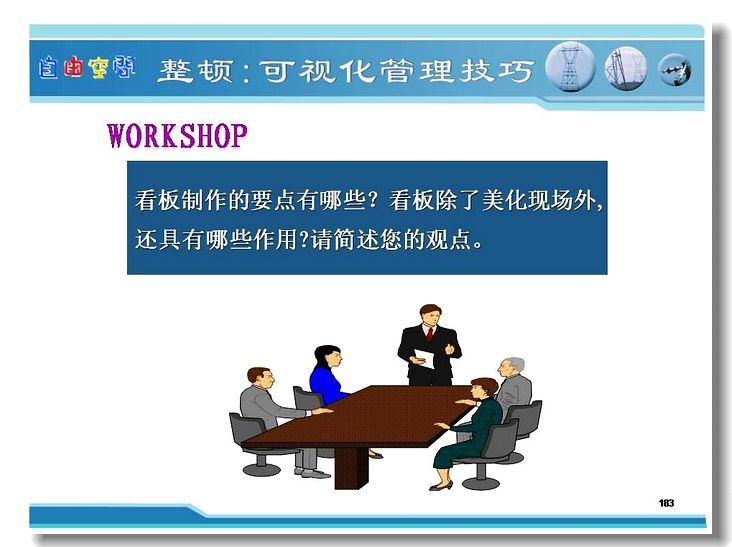 自由空间

整顿：可视化管理技巧

WORKSHOP

看板制作的要点有哪些？看板除了美化现场外，还具有哪些作用?请简述您的观点。

183